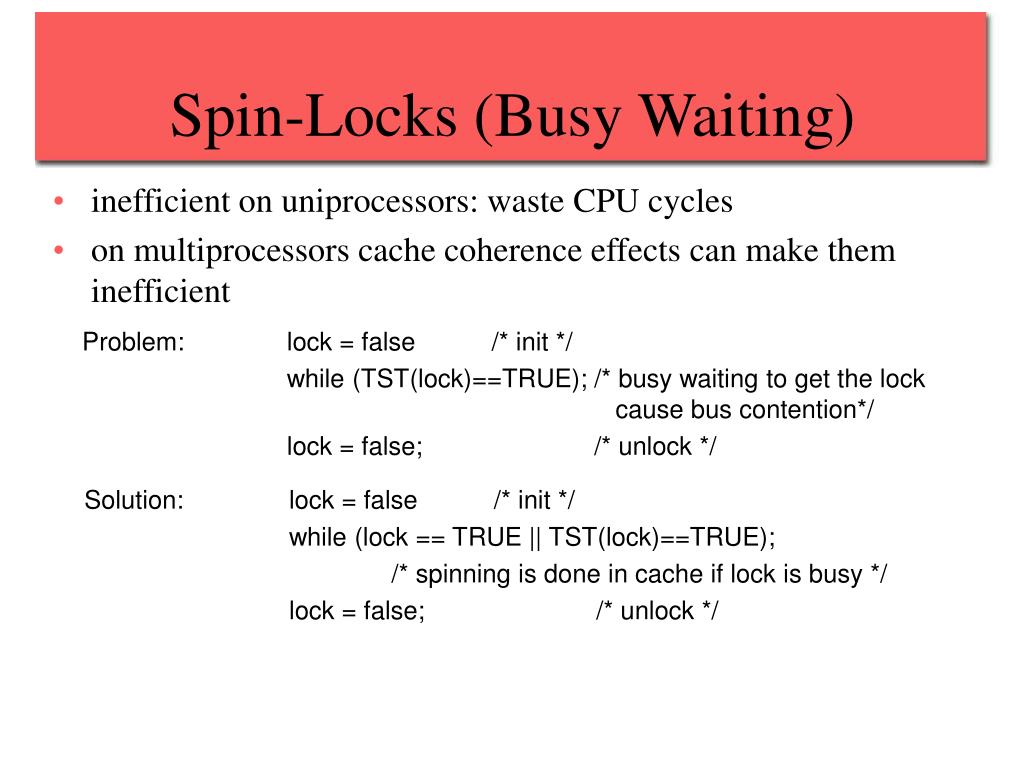 Spin-Locks (Busy Waiting)

• inefficient on uniprocessors: waste CPU cycles
• on multiprocessors cache coherence effects can make them inefficient

Problem: lock = false /* init */
while (TST(lock)==TRUE); /* busy waiting to get the lock cause bus contention*/
lock = false; /* unlock */

Solution: lock = false /* init */
while (lock == TRUE || TST(lock)==TRUE);
/* spinning is done in cache if lock is busy */
lock = false; /* unlock */